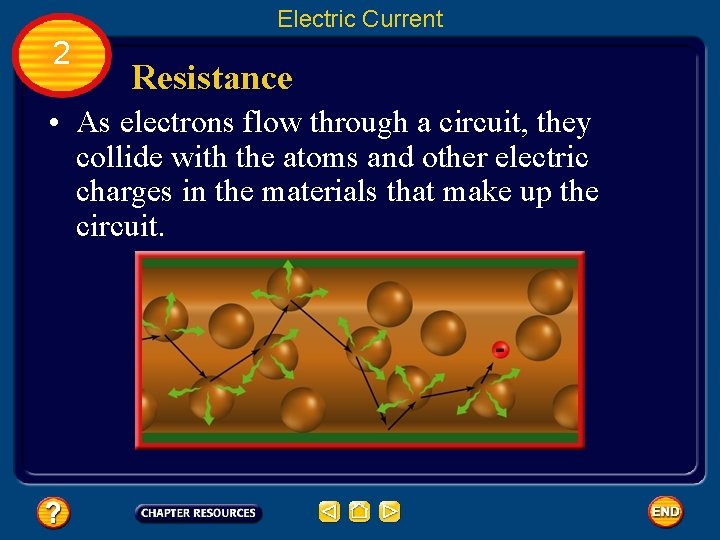 Electric Current

2

Resistance

• As electrons flow through a circuit, they collide with the atoms and other electric charges in the materials that make up the circuit.

-

?

CHAPTER RESOURCES

END